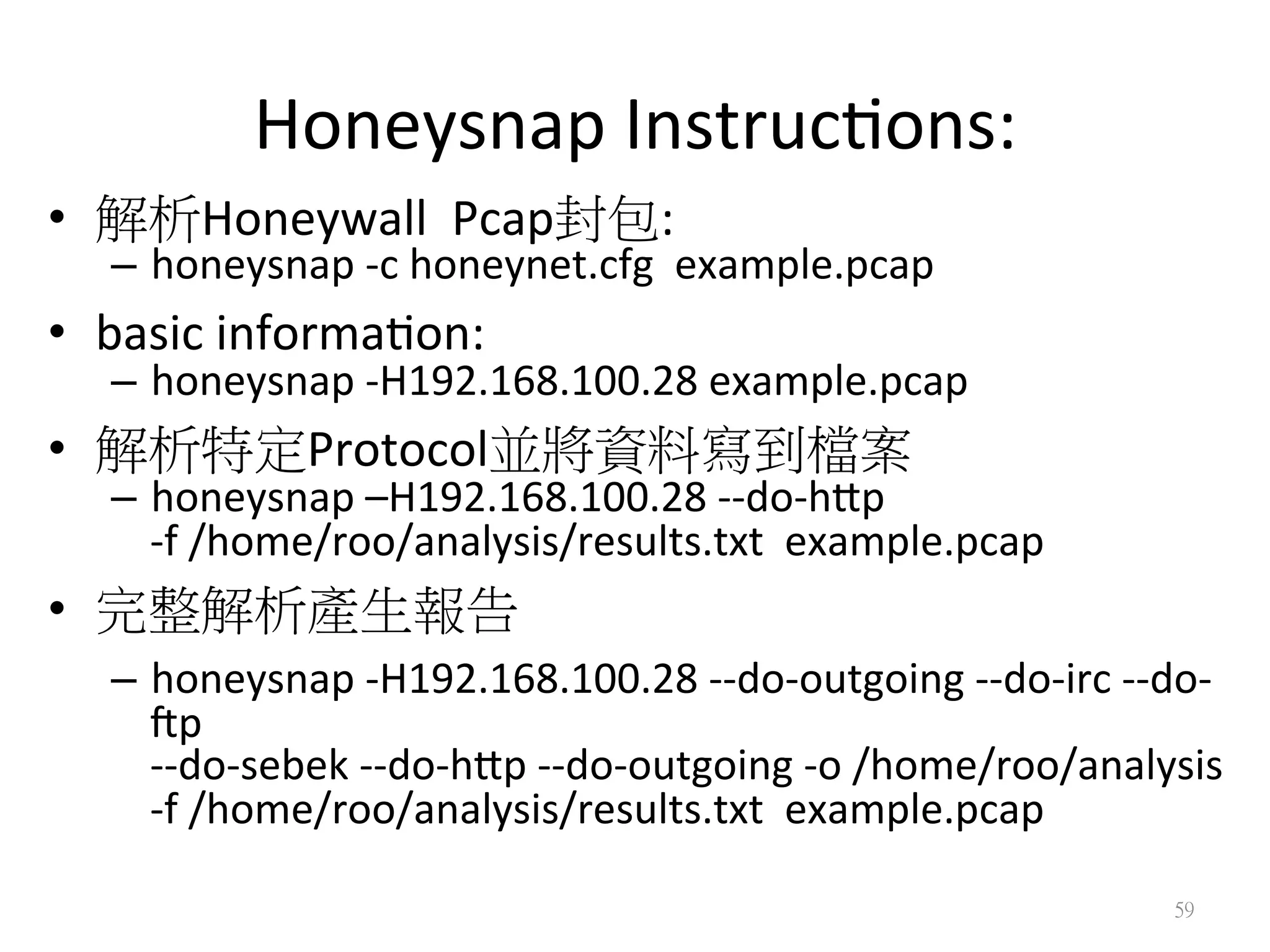 Honeysnap Instructions:

• 解析Honeywall Pcap封包:
– honeysnap -c honeynet.cfg example.pcap

• basic information:
– honeysnap -H192.168.100.28 example.pcap

• 解析特定Protocol並將資料寫到檔案
– honeysnap –H192.168.100.28 --do-http -f /home/roo/analysis/results.txt example.pcap

• 完整解析產生報告
– honeysnap -H192.168.100.28 --do-outgoing --do-irc --do-ftp
--do-sebek --do-http --do-outgoing -o /home/roo/analysis
-f /home/roo/analysis/results.txt example.pcap

59